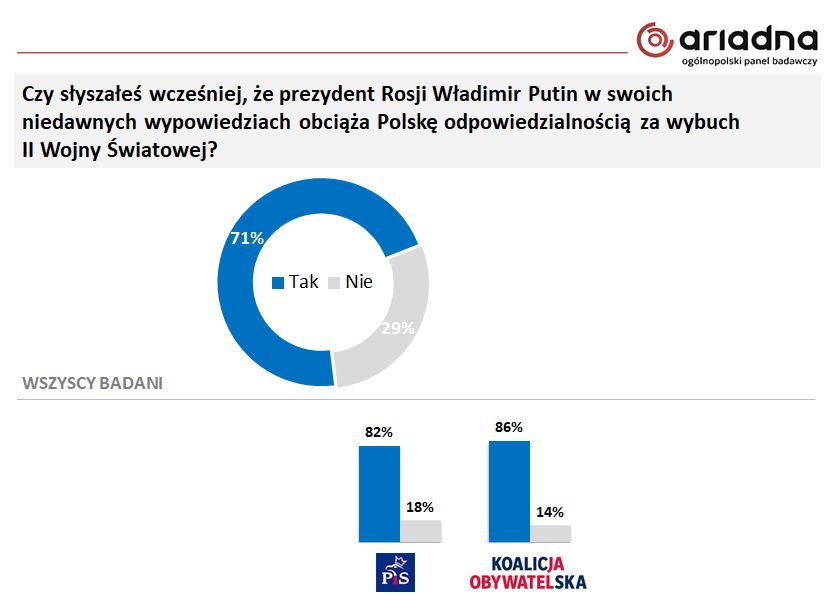 ariadna
ogólnopolski panel badawczy

Czy słyszałeś wcześniej, że prezydent Rosji Władimir Putin w swoich niedawnych wypowiedziach obciąża Polskę odpowiedzialnością za wybuch II Wojny Światowej?

71%
Tak
Nie
29%

WSZYSCY BADANI

82%
18%
86%
14%

PiS

KOALICJA OBYWATELSKA